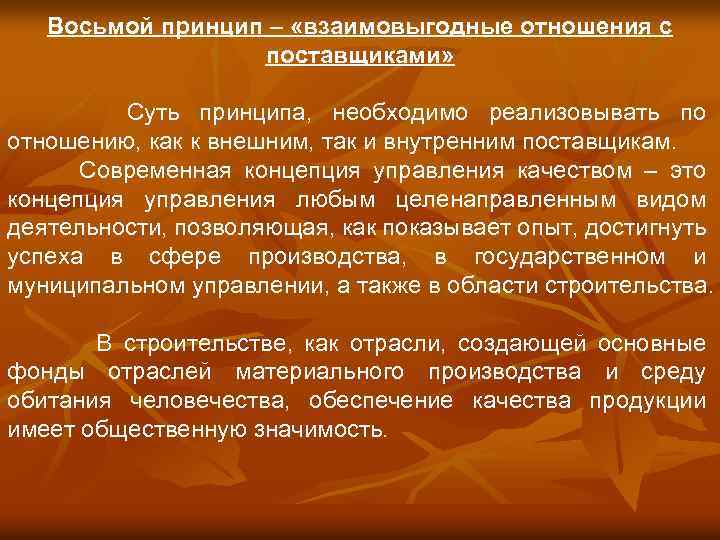 Восьмой принцип – «взаимовыгодные отношения с поставщиками»

Суть принципа, необходимо реализовывать по отношению, как к внешним, так и внутренним поставщикам.

Современная концепция управления качеством – это концепция управления любым целенаправленным видом деятельности, позволяющая, как показывает опыт, достигнуть успеха в сфере производства, в государственном и муниципальном управлении, а также в области строительства.

В строительстве, как отрасли, создающей основные фонды отраслей материального производства и среду обитания человечества, обеспечение качества продукции имеет общественную значимость.